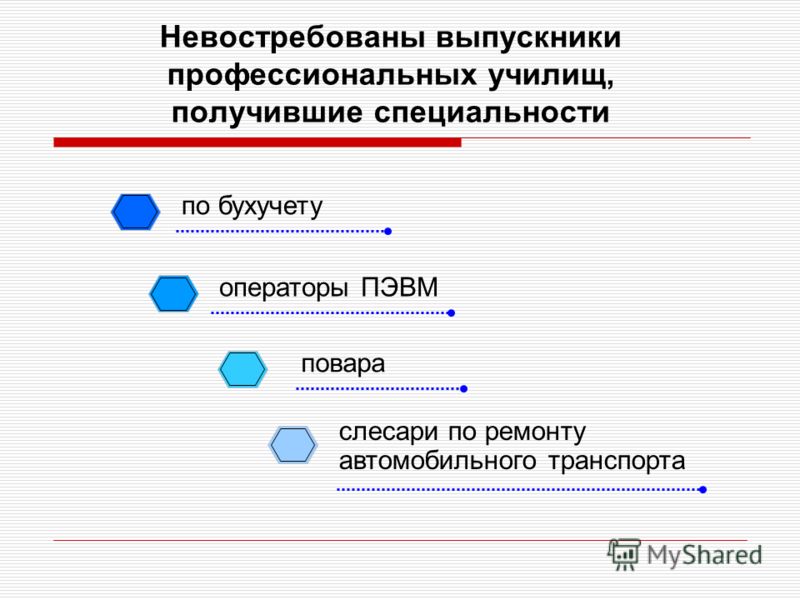 Невостребованы выпускники профессиональных училищ, получившие специальности

по бухучету

операторы ПЭВМ

повара

слесари по ремонту автомобильного транспорта

MyShared